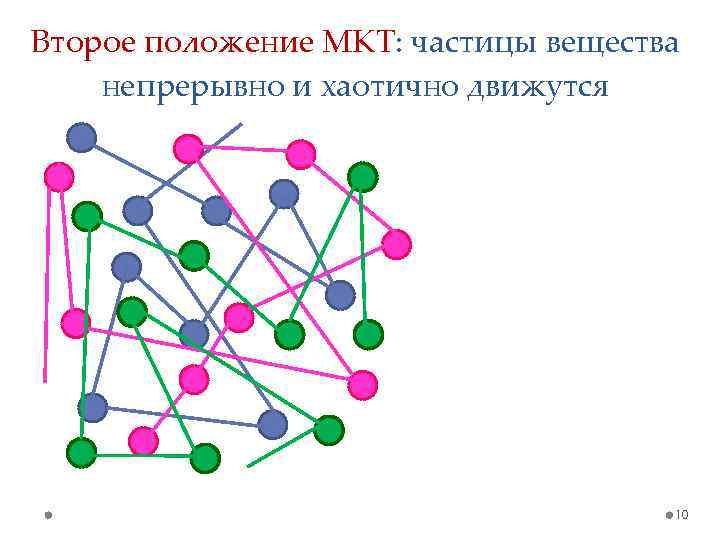 Второе положение МКТ: частицы вещества непрерывно и хаотично движутся

10